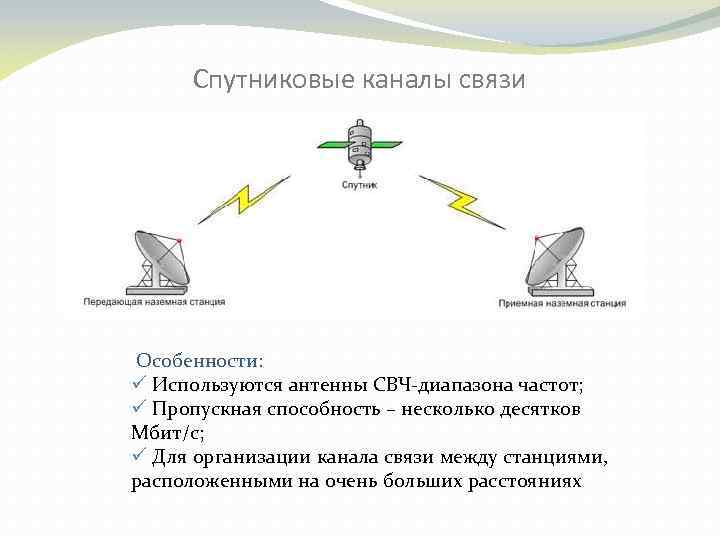 Спутниковые каналы связи

Спутник

Передающая наземная станция

Приемная наземная станция

Особенности:
✓ Используются антенны СВЧ-диапазона частот;
✓ Пропускная способность – несколько десятков Мбит/с;
✓ Для организации канала связи между станциями, расположенными на очень больших расстояниях